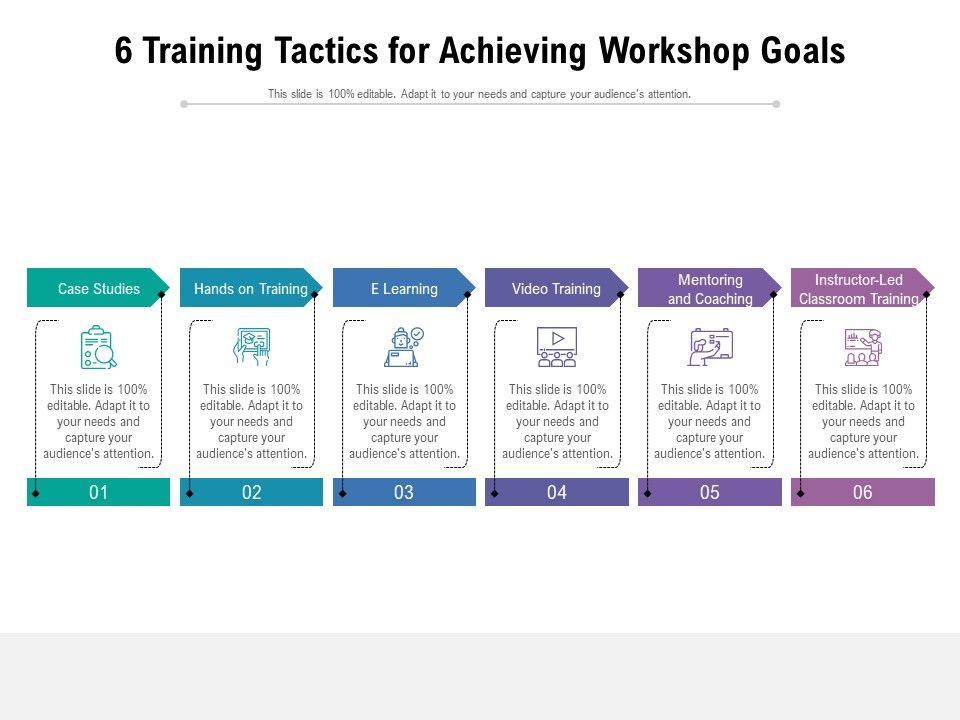 6 Training Tactics for Achieving Workshop Goals

This slide is 100% editable. Adapt it to your needs and capture your audience's attention.

Case Studies

This slide is 100% editable. Adapt it to your needs and capture your audience's attention.

01

Hands on Training

This slide is 100% editable. Adapt it to your needs and capture your audience's attention.

02

E Learning

This slide is 100% editable. Adapt it to your needs and capture your audience's attention.

03

Video Training

This slide is 100% editable. Adapt it to your needs and capture your audience's attention.

04

Mentoring and Coaching

This slide is 100% editable. Adapt it to your needs and capture your audience's attention.

05

Instructor-Led Classroom Training

This slide is 100% editable. Adapt it to your needs and capture your audience's attention.

06